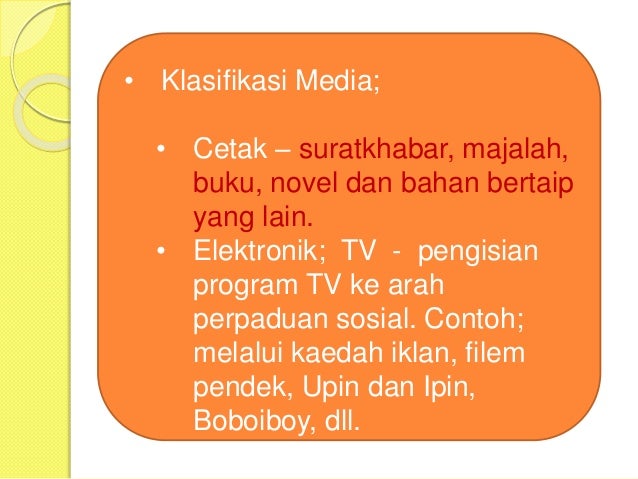 • Klasifikasi Media;

• Cetak – suratkhabar, majalah, buku, novel dan bahan bertaip yang lain.
• Elektronik; TV - pengisian program TV ke arah perpaduan sosial. Contoh; melalui kaedah iklan, filem pendek, Upin dan Ipin, Boboiboy, dll.